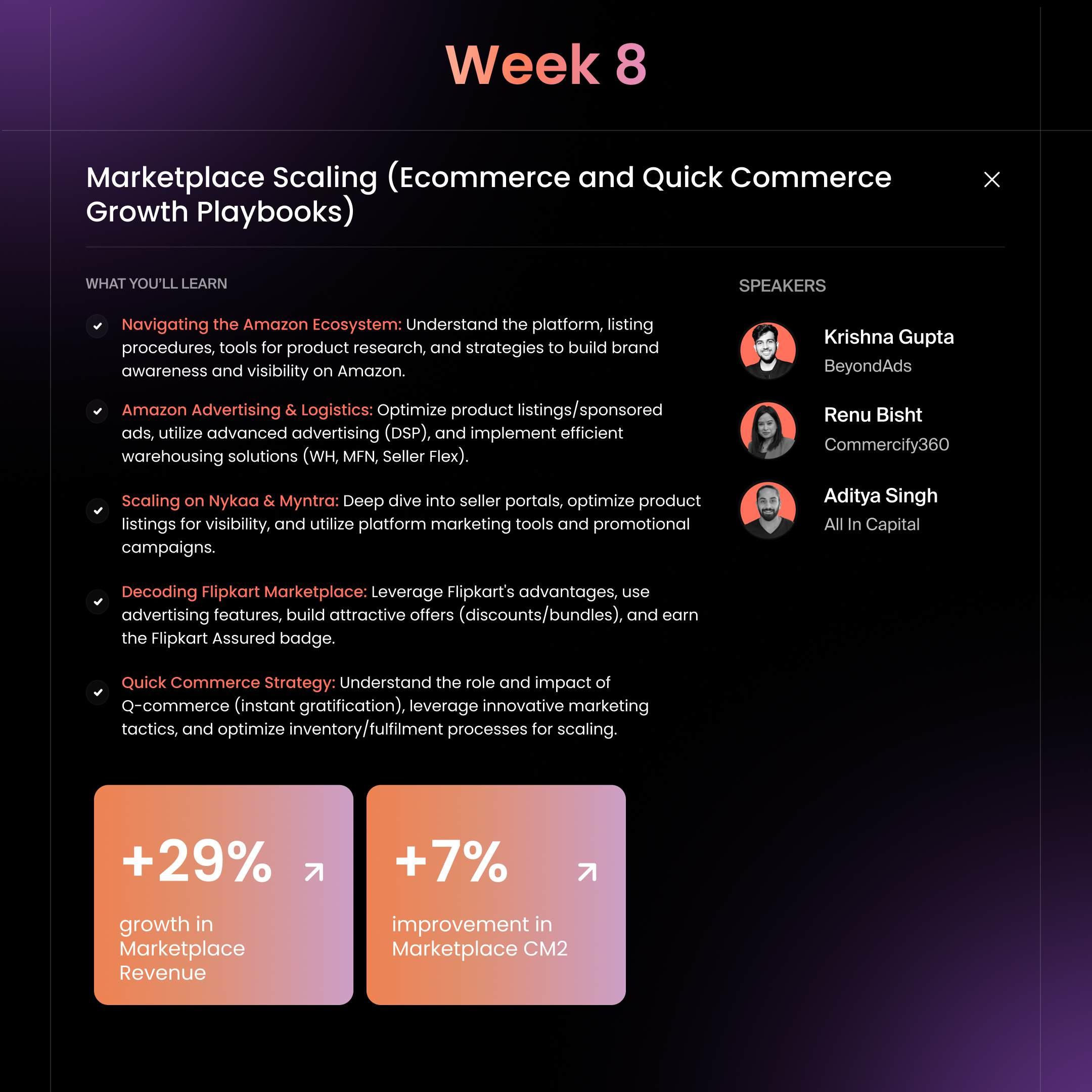 Week 8

Marketplace Scaling (Ecommerce and Quick Commerce Growth Playbooks)

WHAT YOU'LL LEARN

Navigating the Amazon Ecosystem: Understand the platform, listing procedures, tools for product research, and strategies to build brand awareness and visibility on Amazon.

Amazon Advertising & Logistics: Optimize product listings/sponsored ads, utilize advanced advertising (DSP), and implement efficient warehousing solutions (WH, MFN, Seller Flex).

Scaling on Nykaa & Myntra: Deep dive into seller portals, optimize product listings for visibility, and utilize platform marketing tools and promotional campaigns.

Decoding Flipkart Marketplace: Leverage Flipkart's advantages, use advertising features, build attractive offers (discounts/bundles), and earn the Flipkart Assured badge.

Quick Commerce Strategy: Understand the role and impact of Q-commerce (instant gratification), leverage innovative marketing tactics, and optimize inventory/fulfilment processes for scaling.

+29%
growth in Marketplace Revenue

+7%
improvement in Marketplace CM2

SPEAKERS

Krishna Gupta
BeyondAds

Renu Bisht
Commercify360

Aditya Singh
All In Capital